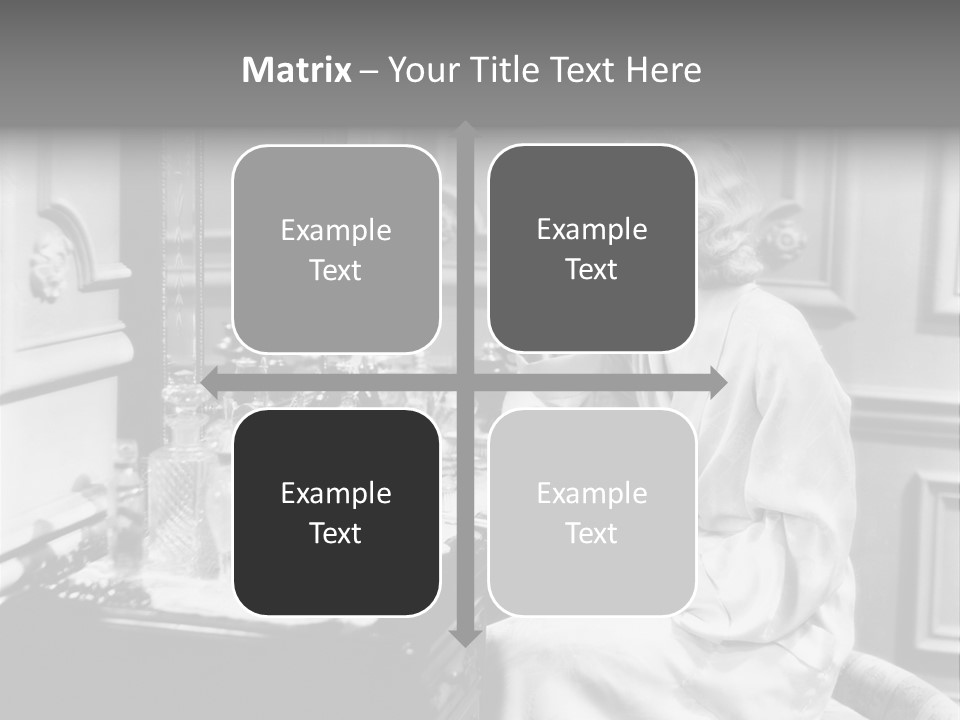 Matrix – Your Title Text Here

Example Text

Example Text

Example Text

Example Text